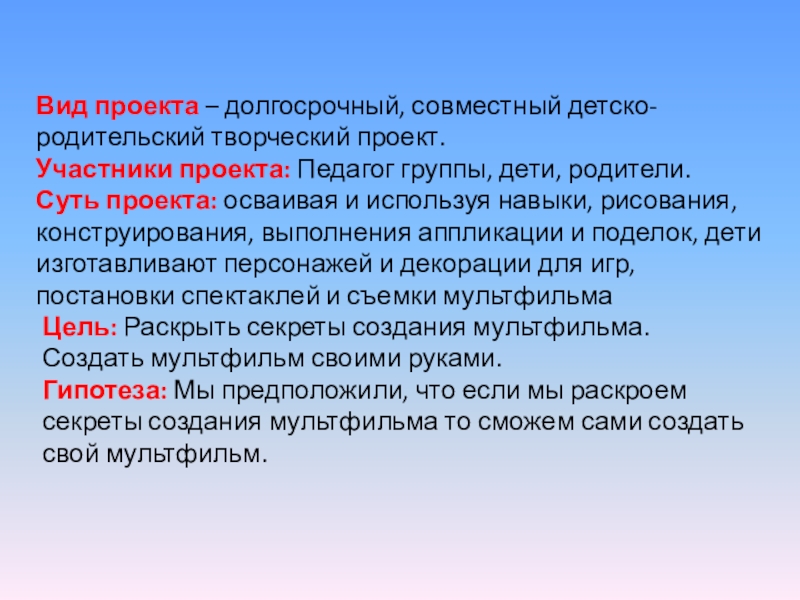 Вид проекта – долгосрочный, совместный детско-родительский творческий проект.
Участники проекта: Педагог группы, дети, родители.
Суть проекта: осваивая и используя навыки, рисования, конструирования, выполнения аппликации и поделок, дети изготавливают персонажей и декорации для игр, постановки спектаклей и съемки мультфильма
Цель: Раскрыть секреты создания мультфильма. Создать мультфильм своими руками.
Гипотеза: Мы предположили, что если мы раскроем секреты создания мультфильма то сможем сами создать свой мультфильм.